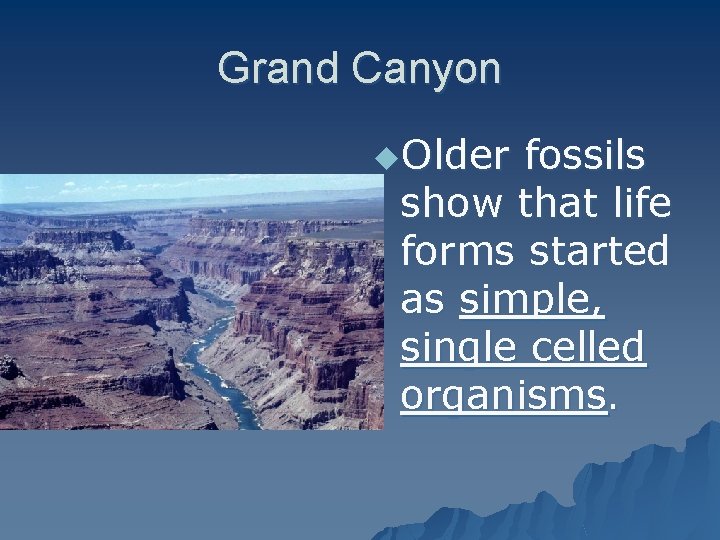 Grand Canyon

Older fossils show that life forms started as simple, single celled organisms.